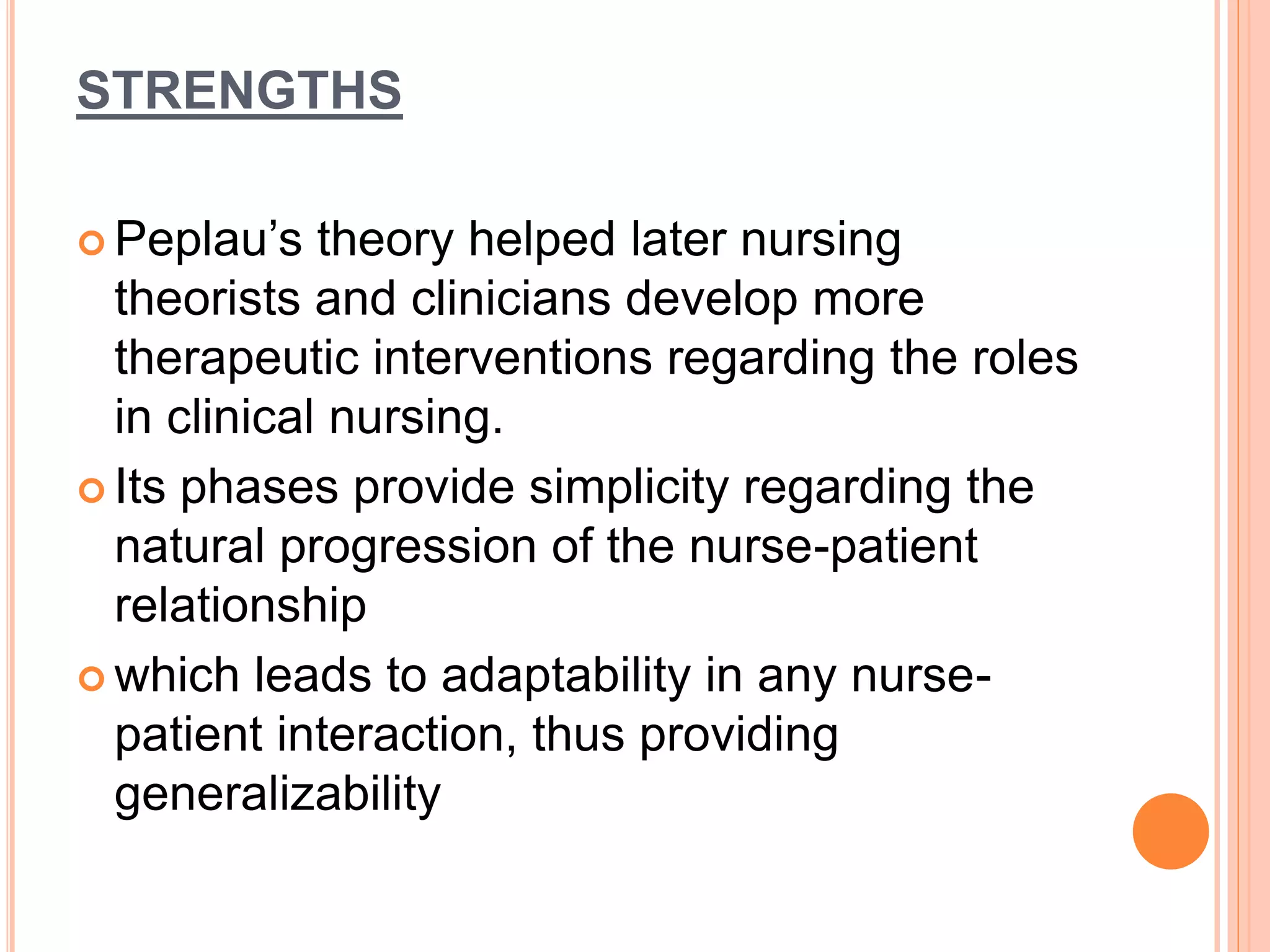 STRENGTHS

Peplau’s theory helped later nursing theorists and clinicians develop more therapeutic interventions regarding the roles in clinical nursing.

Its phases provide simplicity regarding the natural progression of the nurse-patient relationship

which leads to adaptability in any nurse-patient interaction, thus providing generalizability